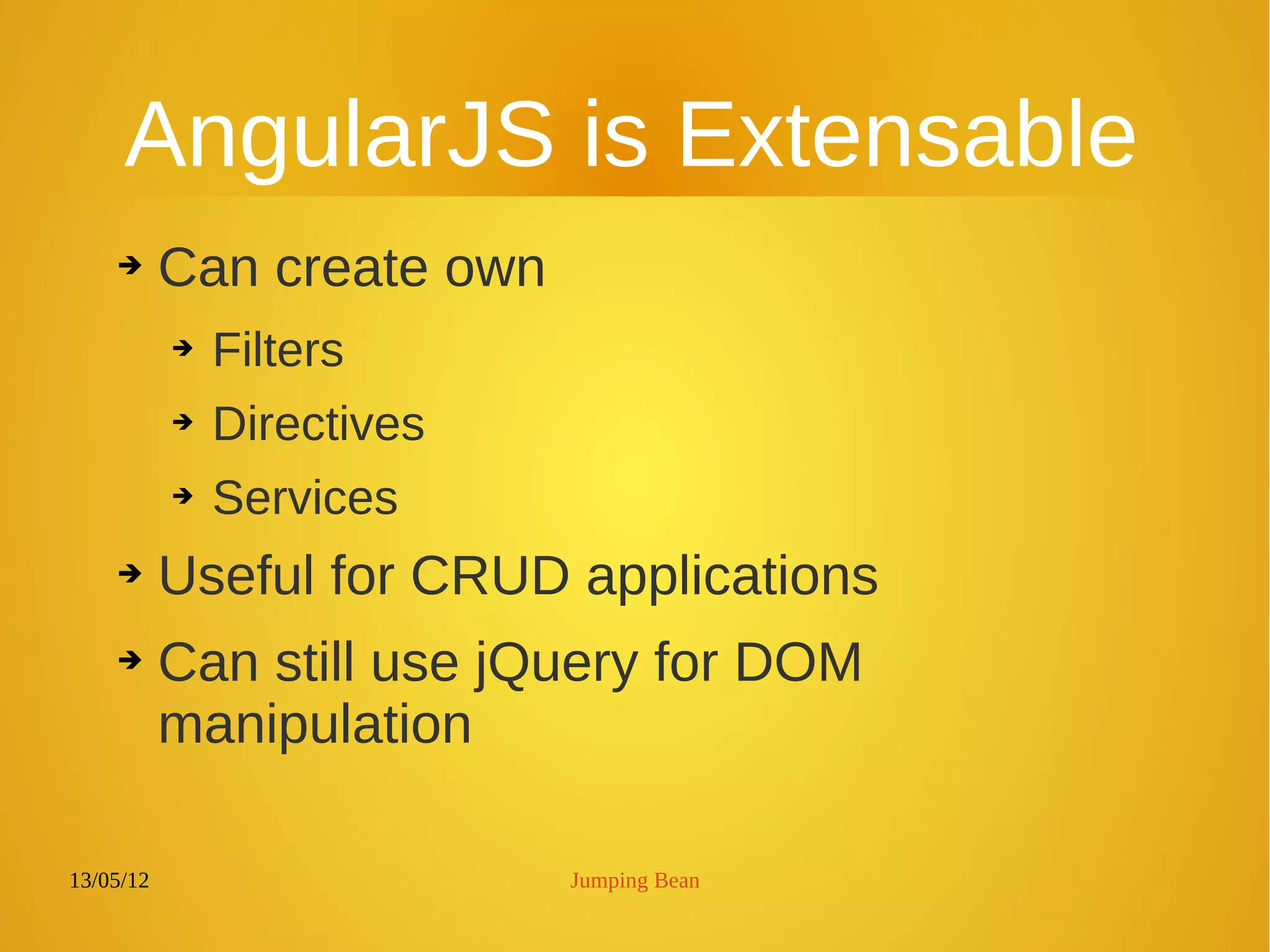 AngularJS is Extensable

➔ Can create own
  ➔ Filters
  ➔ Directives
  ➔ Services
➔ Useful for CRUD applications
➔ Can still use jQuery for DOM manipulation

13/05/12

Jumping Bean